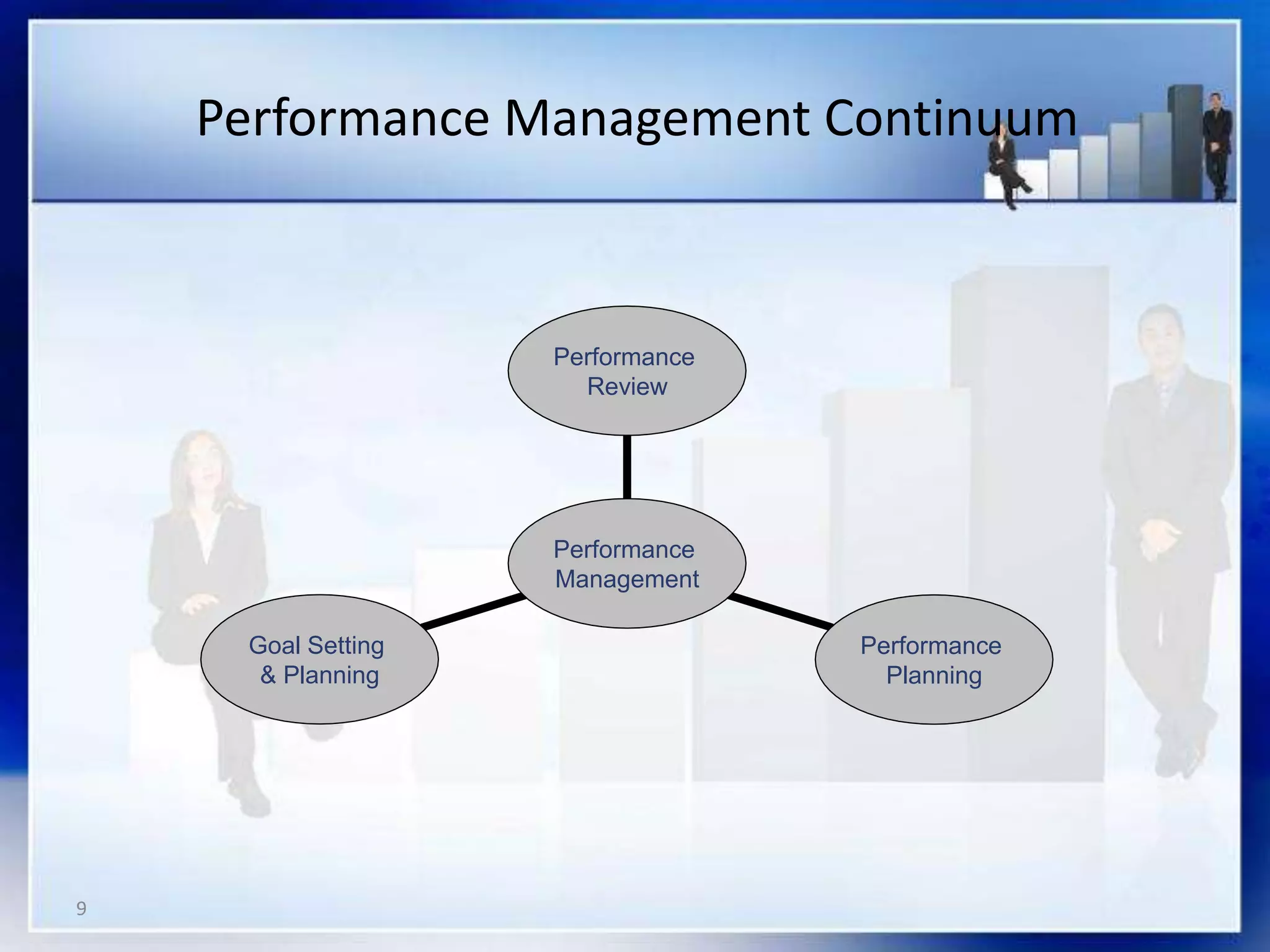 Performance Management Continuum

Performance Review

Performance Management

Goal Setting & Planning

Performance Planning

9